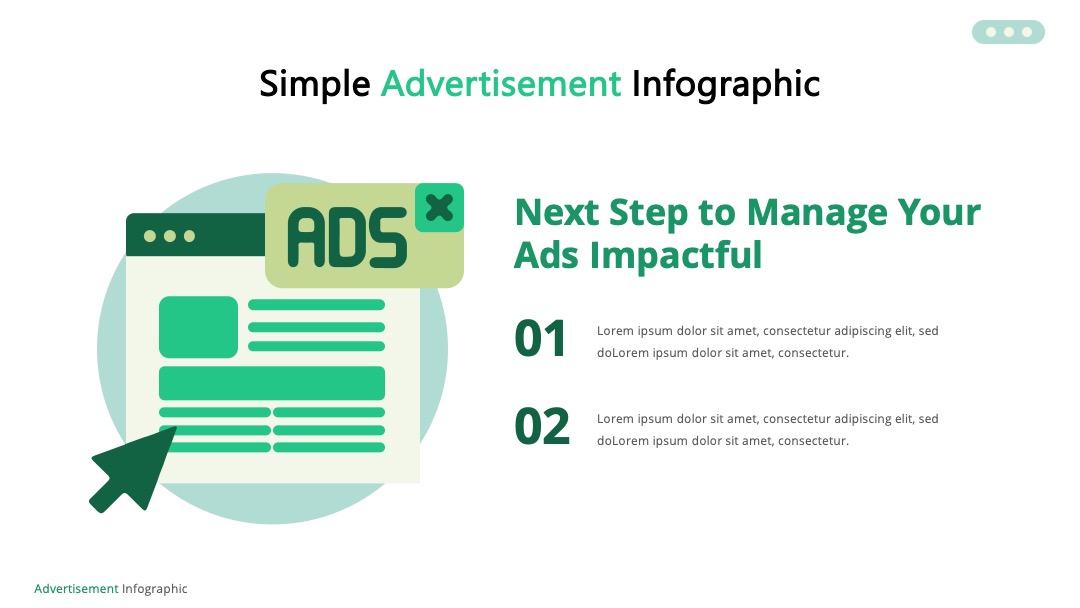 Simple Advertisement Infographic

ADS

Next Step to Manage Your Ads Impactful

01

Lorem ipsum dolor sit amet, consectetur adipiscing elit, sed doLorem ipsum dolor sit amet, consectetur.

02

Lorem ipsum dolor sit amet, consectetur adipiscing elit, sed doLorem ipsum dolor sit amet, consectetur.

Advertisement Infographic